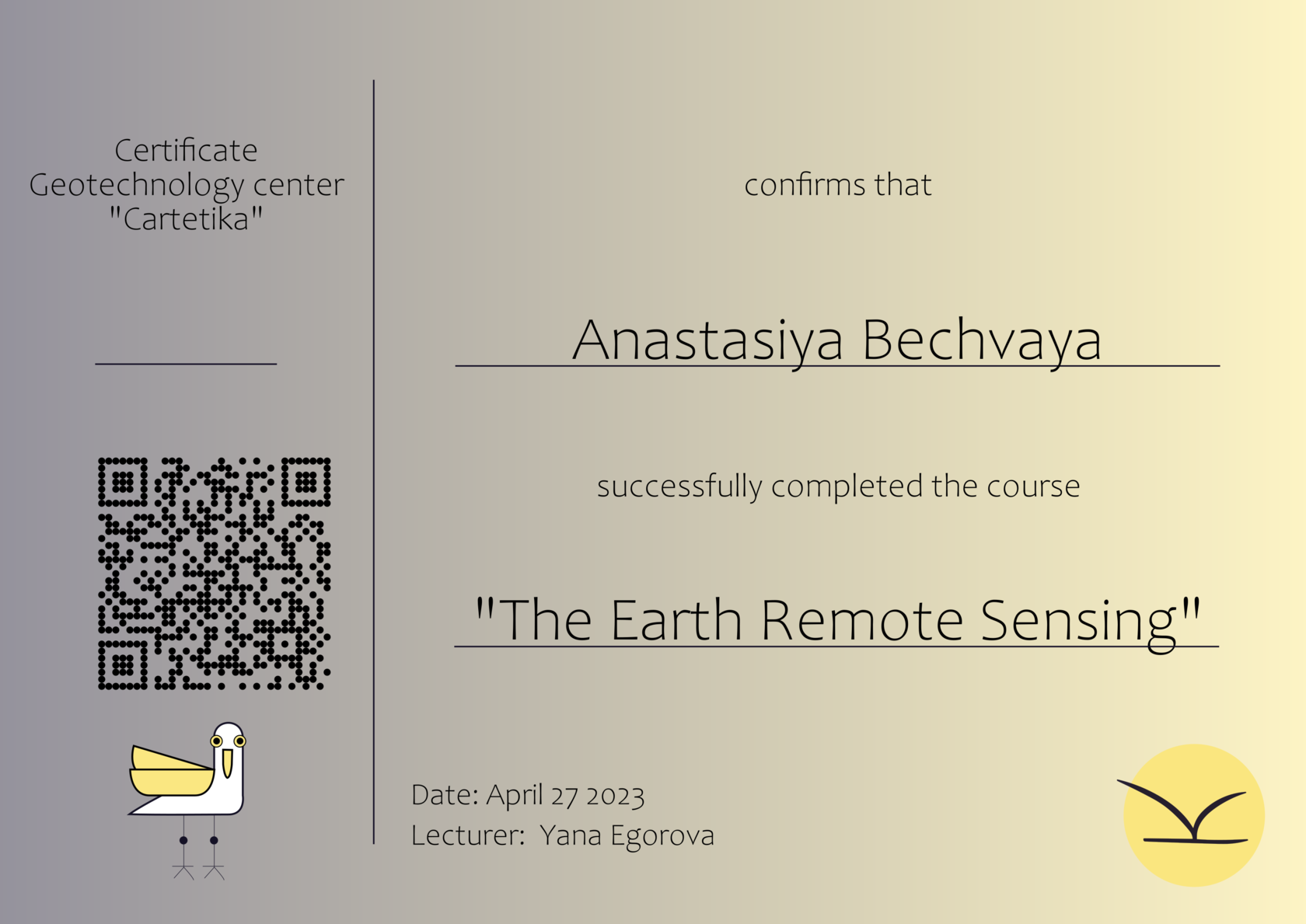 Certificate
Geotechnology center
"Cartetika"

confirms that

Anastasiya Bechvaya

successfully completed the course

"The Earth Remote Sensing"

Date: April 27 2023
Lecturer: Yana Egorova